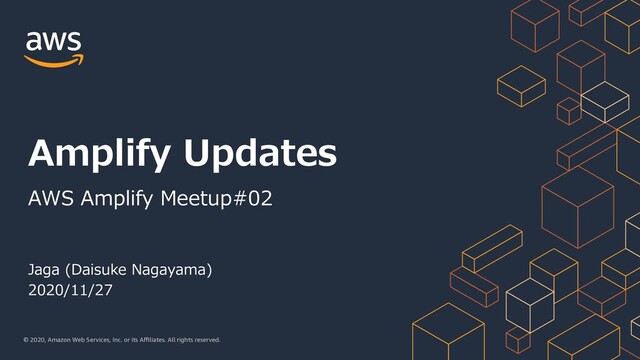 aws

Amplify Updates

AWS Amplify Meetup#02

Jaga (Daisuke Nagayama)
2020/11/27

© 2020, Amazon Web Services, Inc. or its Affiliates. All rights reserved.